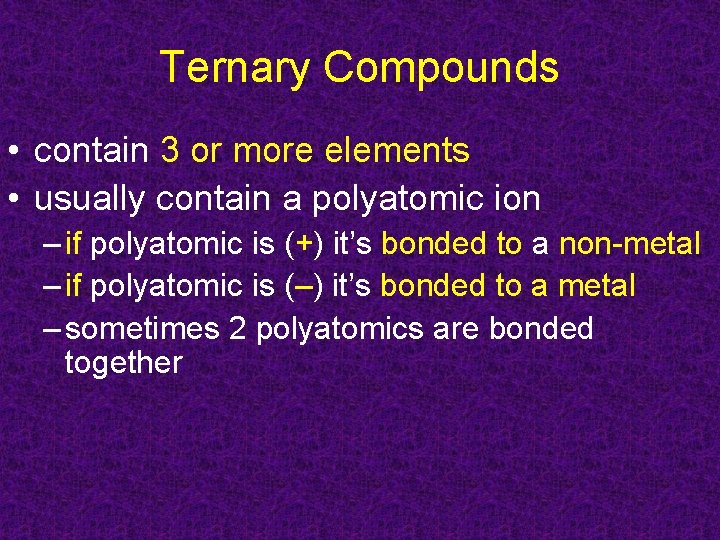 Ternary Compounds

• contain 3 or more elements
• usually contain a polyatomic ion
– if polyatomic is (+) it's bonded to a non-metal
– if polyatomic is (–) it's bonded to a metal
– sometimes 2 polyatomics are bonded together